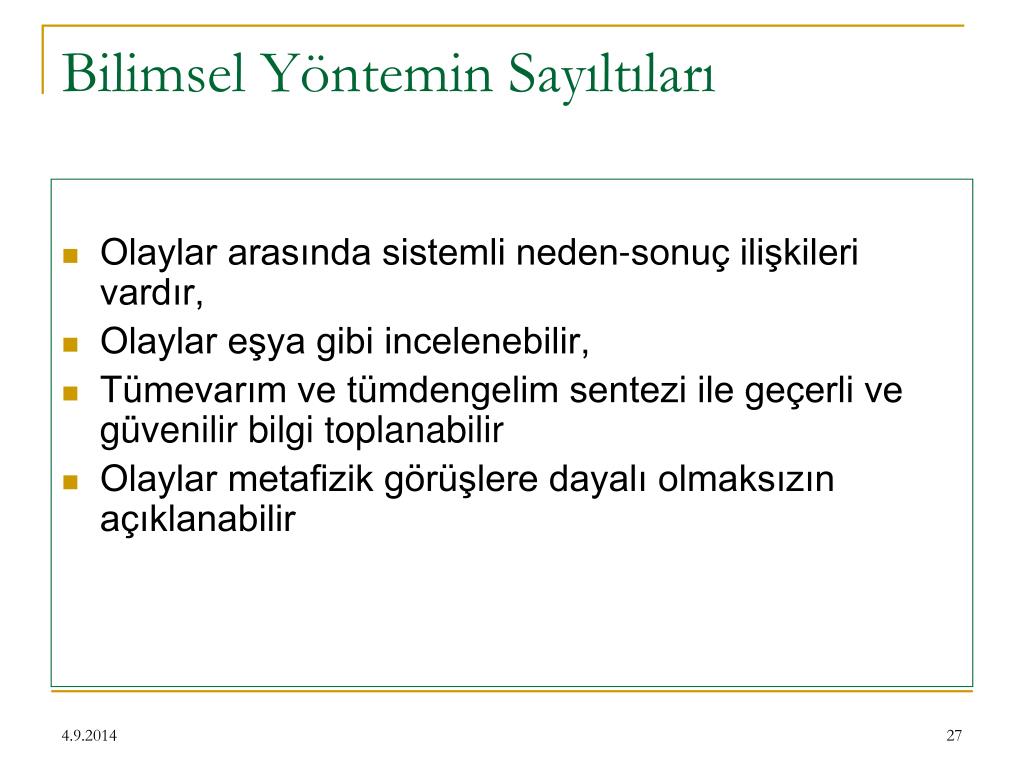 Bilimsel Yöntemin Sayıltıları

- Olaylar arasında sistemli neden-sonuç ilişkileri vardır,
- Olaylar eşya gibi incelenebilir,
- Tümevarım ve tümdengelim sentezi ile geçerli ve güvenilir bilgi toplanabilir
- Olaylar metafizik görüşlere dayalı olmaksızın açıklanabilir

4.9.2014

27